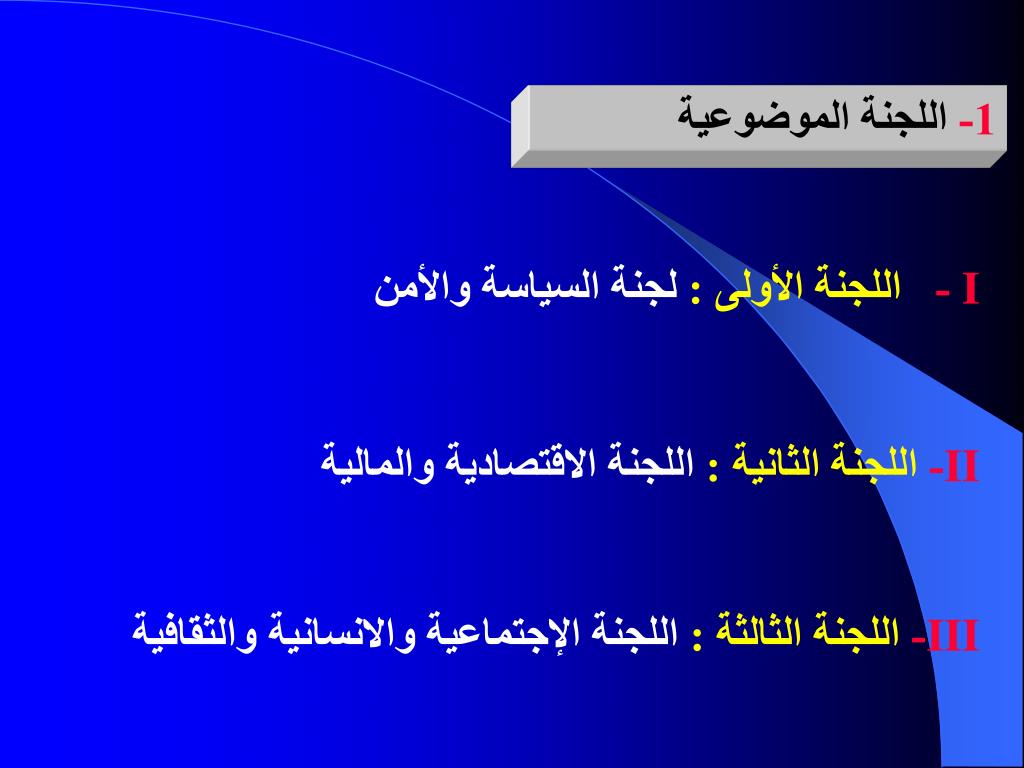 1- اللجنة الموضوعية

I - اللجنة الأولى : لجنة السياسة والأمن

II- اللجنة الثانية : اللجنة الاقتصادية والمالية

III- اللجنة الثالثة : اللجنة الإجتماعية والانسانية والثقافية